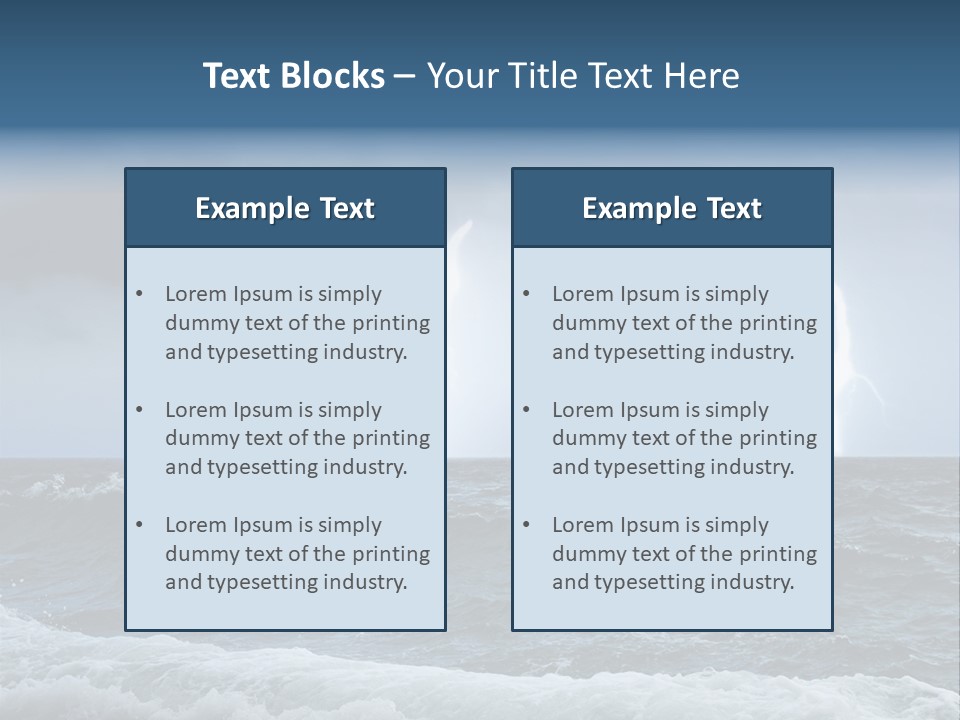 Text Blocks – Your Title Text Here

Example Text

• Lorem Ipsum is simply dummy text of the printing and typesetting industry.

• Lorem Ipsum is simply dummy text of the printing and typesetting industry.

• Lorem Ipsum is simply dummy text of the printing and typesetting industry.

Example Text

• Lorem Ipsum is simply dummy text of the printing and typesetting industry.

• Lorem Ipsum is simply dummy text of the printing and typesetting industry.

• Lorem Ipsum is simply dummy text of the printing and typesetting industry.